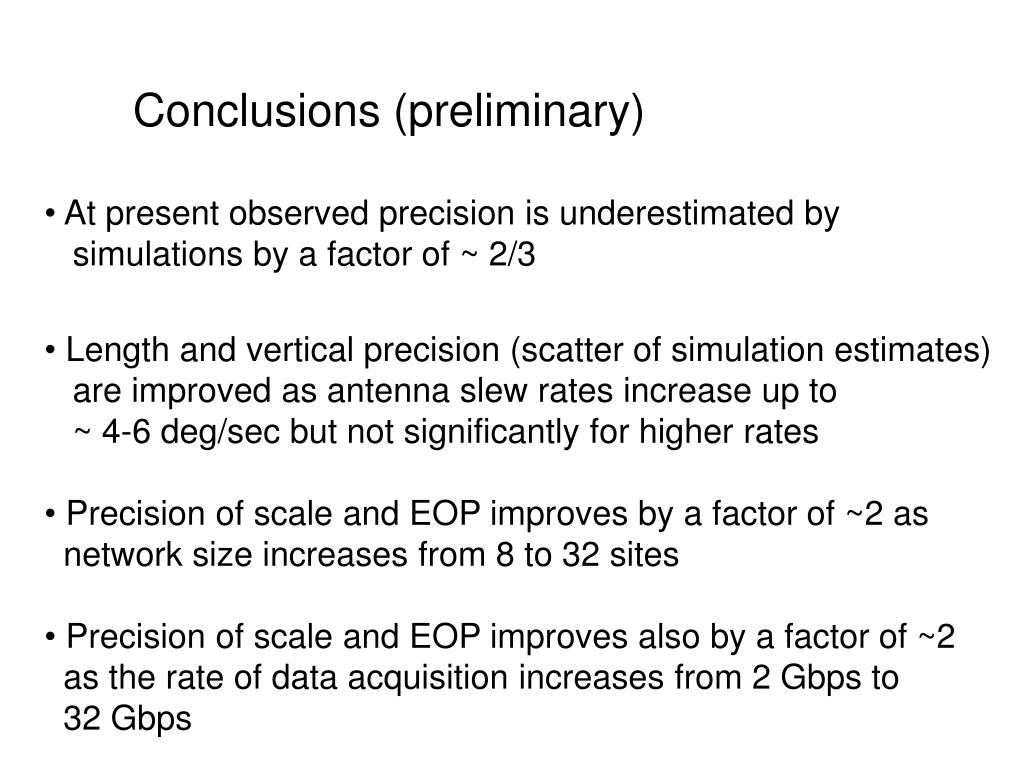 Conclusions (preliminary)

• At present observed precision is underestimated by simulations by a factor of ~ 2/3

• Length and vertical precision (scatter of simulation estimates) are improved as antenna slew rates increase up to ~ 4-6 deg/sec but not significantly for higher rates

• Precision of scale and EOP improves by a factor of ~2 as network size increases from 8 to 32 sites

• Precision of scale and EOP improves also by a factor of ~2 as the rate of data acquisition increases from 2 Gbps to 32 Gbps